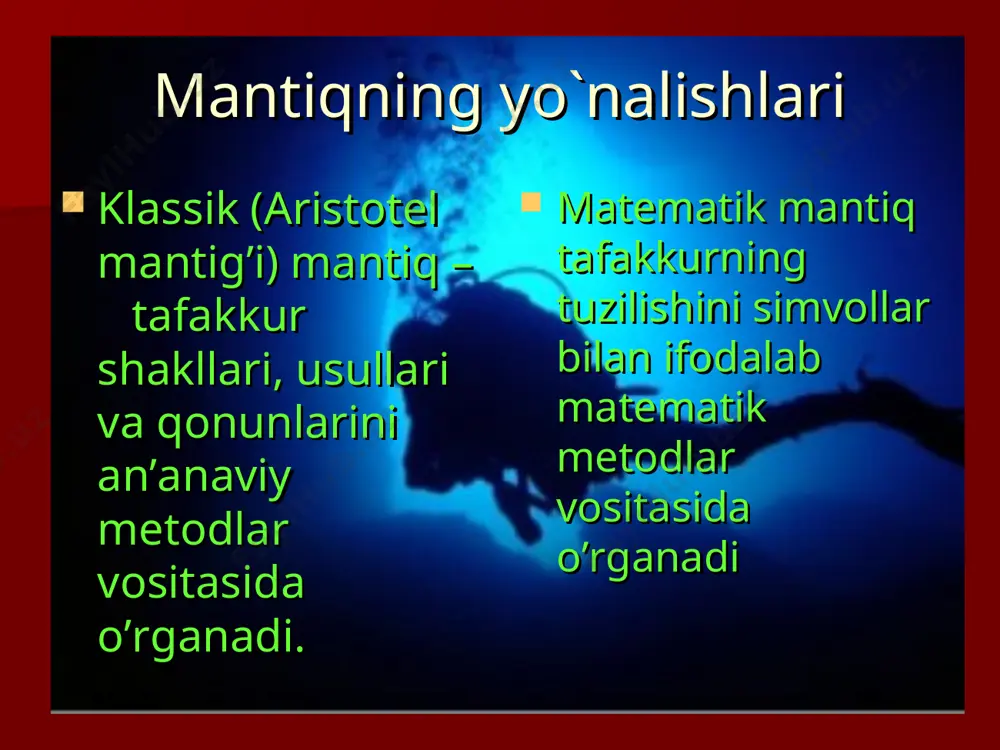 Mantiqning yo`nalishlari

Klassik (Aristotel mantig’i) mantiq – tafakkur shakllari, usullari va qonunlarini an’anaviy metodlar vositasida o’rganadi.

Matematik mantiq tafakkurning tuzilishini simvollar bilan ifodalab matematik metodlar vositasida o’rganadi